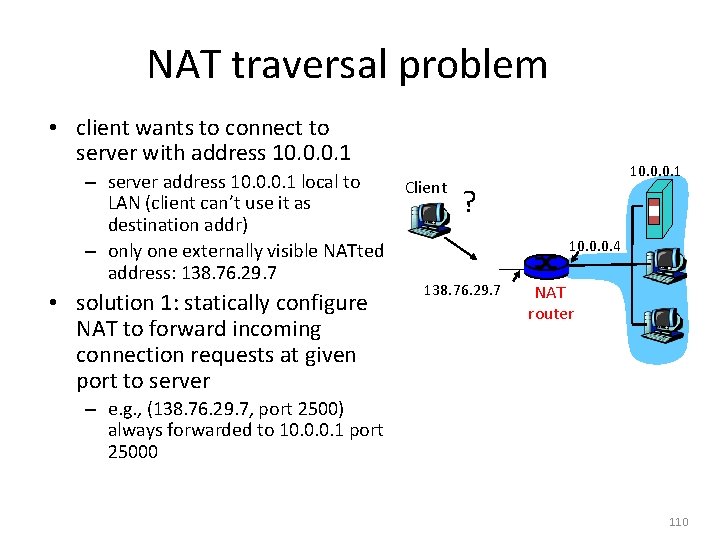 NAT traversal problem

• client wants to connect to server with address 10.0.0.1
  – server address 10.0.0.1 local to LAN (client can't use it as destination addr)
  – only one externally visible NATted address: 138.76.29.7
• solution 1: statically configure NAT to forward incoming connection requests at given port to server
  – e.g., (138.76.29.7, port 2500) always forwarded to 10.0.0.1 port 25000

Client
?
10.0.0.1
10.0.0.4
138.76.29.7
NAT router

110